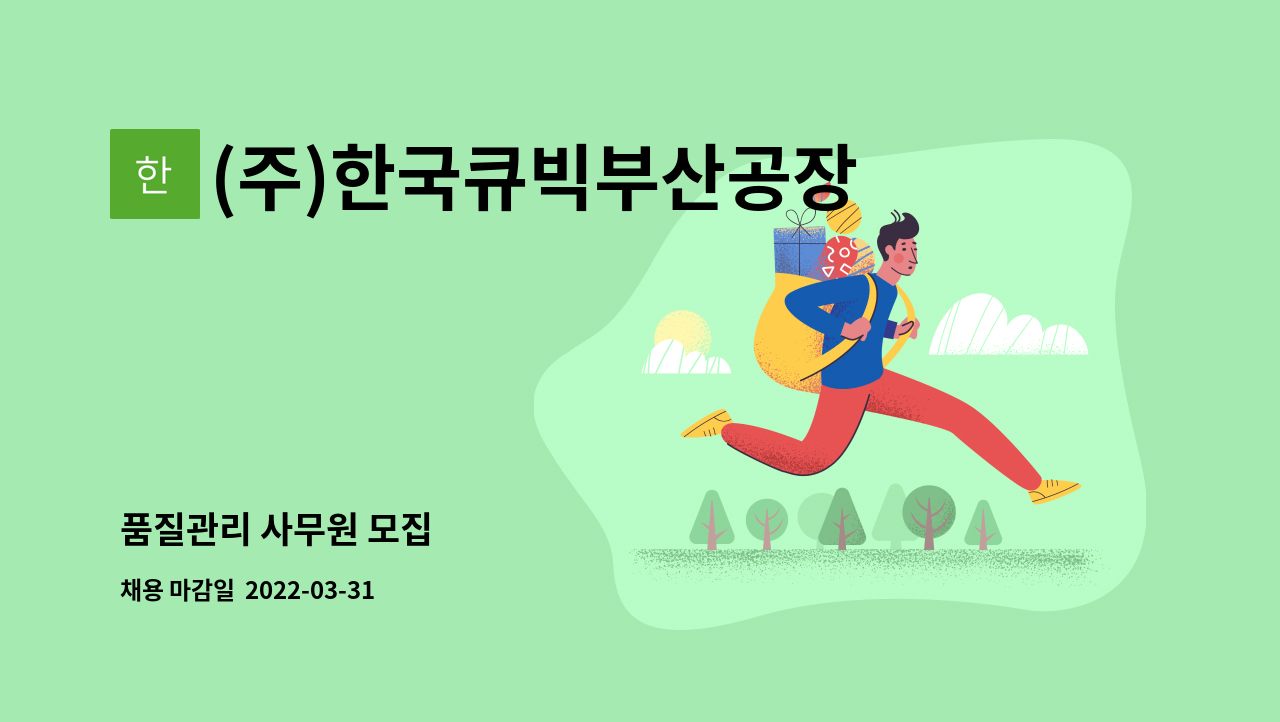 한

(주)한국큐빅부산공장

품질관리 사무원 모집

채용 마감일 2022-03-31